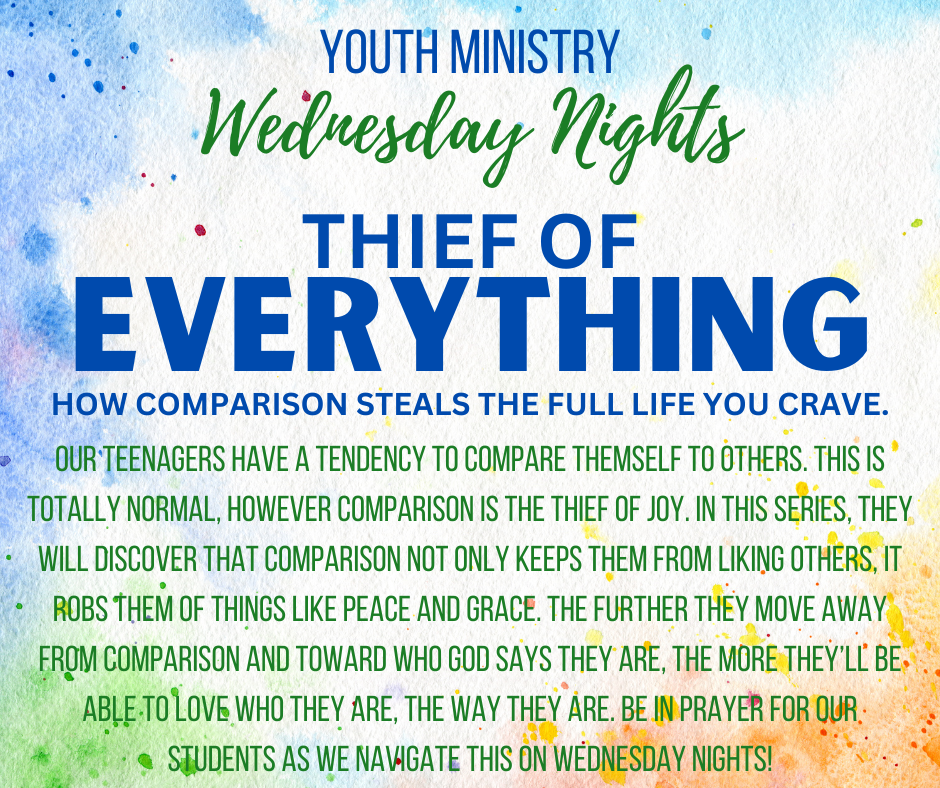 YOUTH MINISTRY
Wednesday Nights

THIEF OF
EVERYTHING

HOW COMPARISON STEALS THE FULL LIFE YOU CRAVE.

OUR TEENAGERS HAVE A TENDENCY TO COMPARE THEMSELF TO OTHERS. THIS IS TOTALLY NORMAL, HOWEVER COMPARISON IS THE THIEF OF JOY. IN THIS SERIES, THEY WILL DISCOVER THAT COMPARISON NOT ONLY KEEPS THEM FROM LIKING OTHERS, IT ROBS THEM OF THINGS LIKE PEACE AND GRACE. THE FURTHER THEY MOVE AWAY FROM COMPARISON AND TOWARD WHO GOD SAYS THEY ARE, THE MORE THEY'LL BE ABLE TO LOVE WHO THEY ARE, THE WAY THEY ARE. BE IN PRAYER FOR OUR STUDENTS AS WE NAVIGATE THIS ON WEDNESDAY NIGHTS!